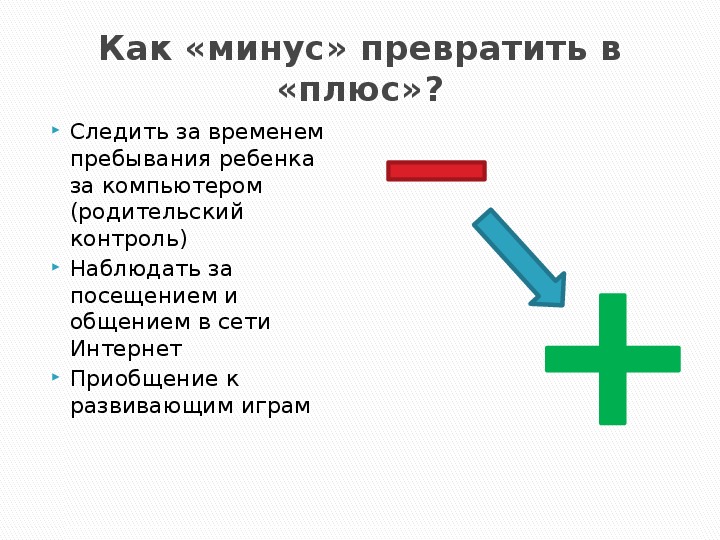 Как «минус» превратить в «плюс»?

Следить за временем пребывания ребенка за компьютером (родительский контроль)

Наблюдать за посещением и общением в сети Интернет

Приобщение к развивающим играм